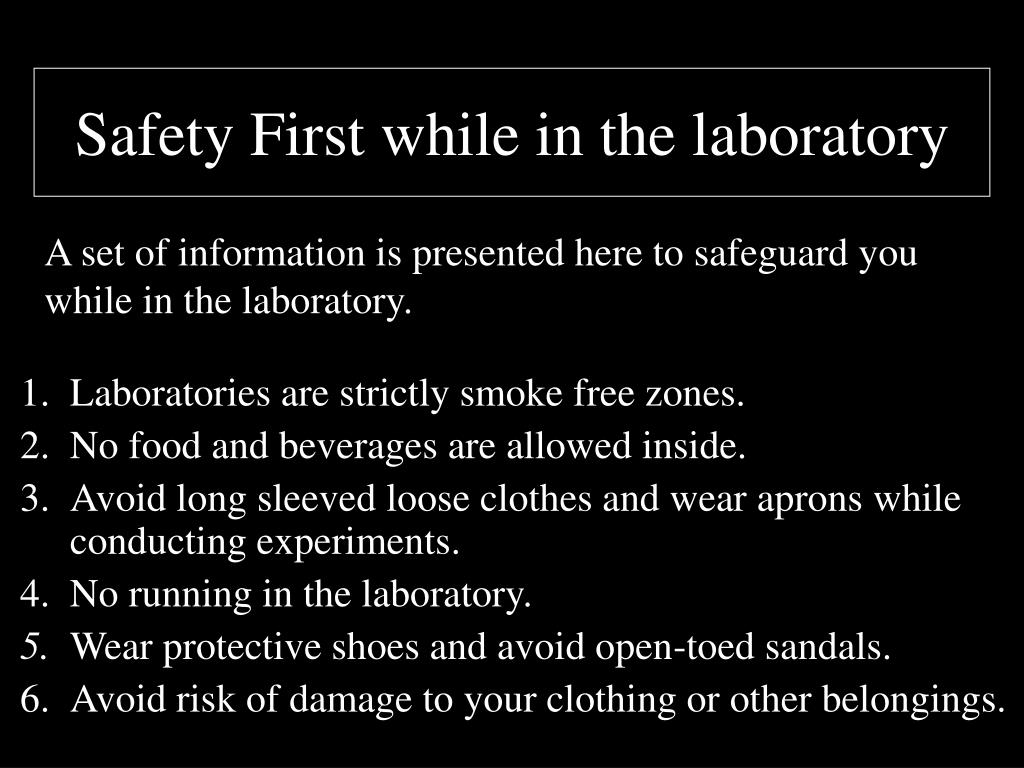 Safety First while in the laboratory

A set of information is presented here to safeguard you while in the laboratory.

1. Laboratories are strictly smoke free zones.
2. No food and beverages are allowed inside.
3. Avoid long sleeved loose clothes and wear aprons while conducting experiments.
4. No running in the laboratory.
5. Wear protective shoes and avoid open-toed sandals.
6. Avoid risk of damage to your clothing or other belongings.